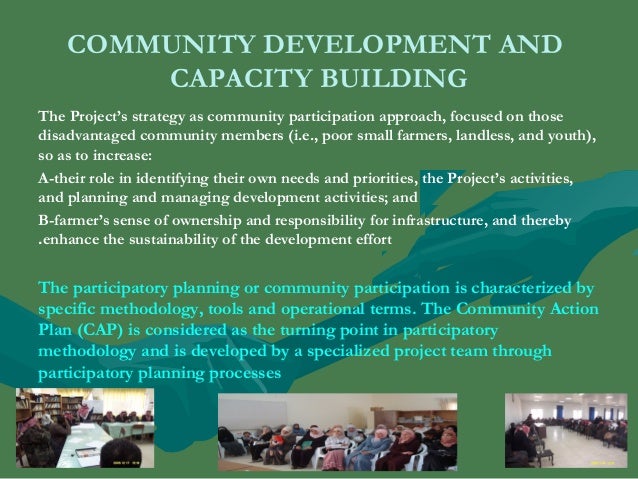 COMMUNITY DEVELOPMENT AND CAPACITY BUILDING

The Project's strategy as community participation approach, focused on those disadvantaged community members (i.e., poor small farmers, landless, and youth), so as to increase:

A-their role in identifying their own needs and priorities, the Project's activities, and planning and managing development activities; and

B-farmer's sense of ownership and responsibility for infrastructure, and thereby .enhance the sustainability of the development effort

The participatory planning or community participation is characterized by specific methodology, tools and operational terms. The Community Action Plan (CAP) is considered as the turning point in participatory methodology and is developed by a specialized project team through participatory planning processes